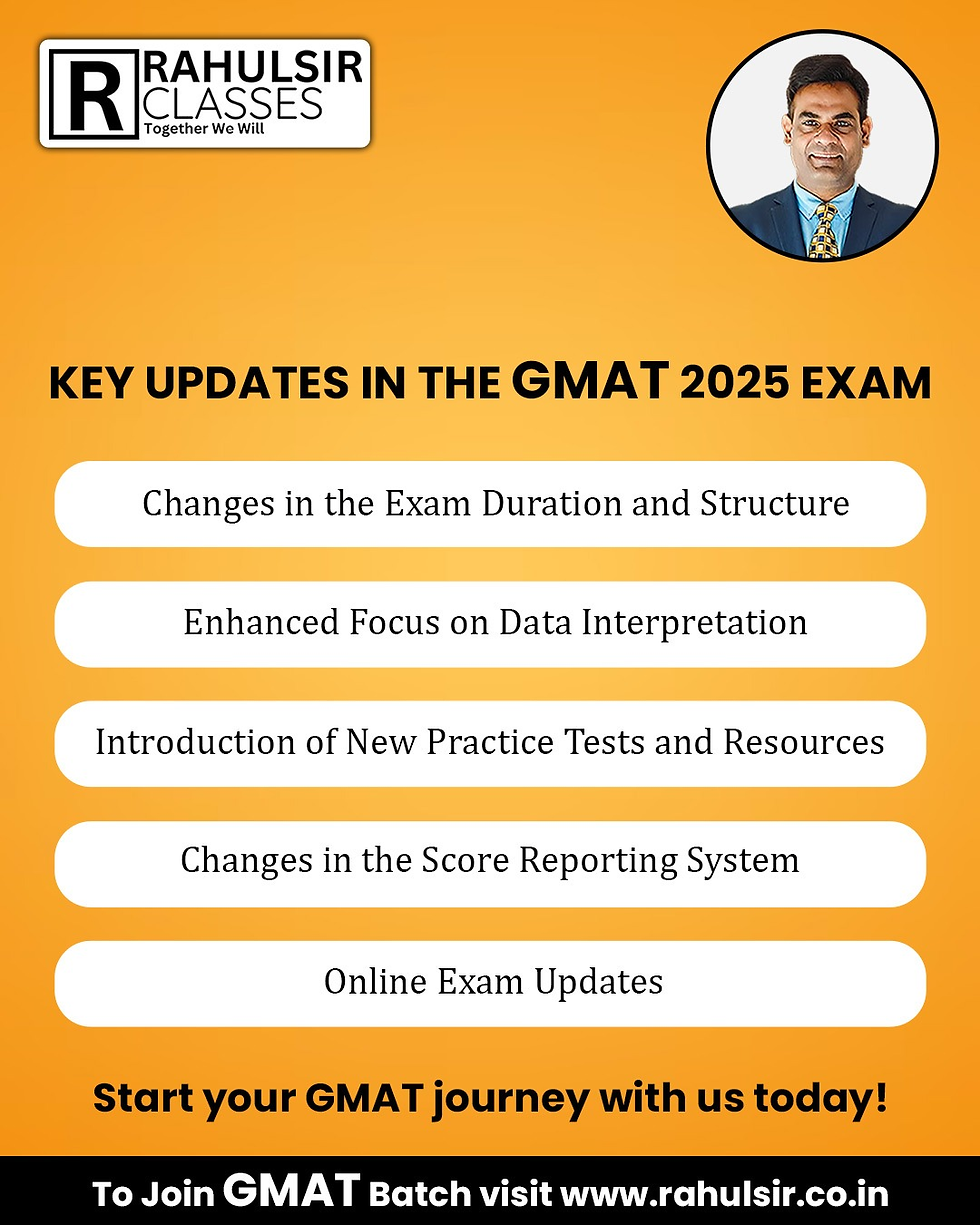 R RAHULSIR CLASSES
Together We Will

KEY UPDATES IN THE GMAT 2025 EXAM

Changes in the Exam Duration and Structure

Enhanced Focus on Data Interpretation

Introduction of New Practice Tests and Resources

Changes in the Score Reporting System

Online Exam Updates

Start your GMAT journey with us today!

To Join GMAT Batch visit www.rahulsir.co.in